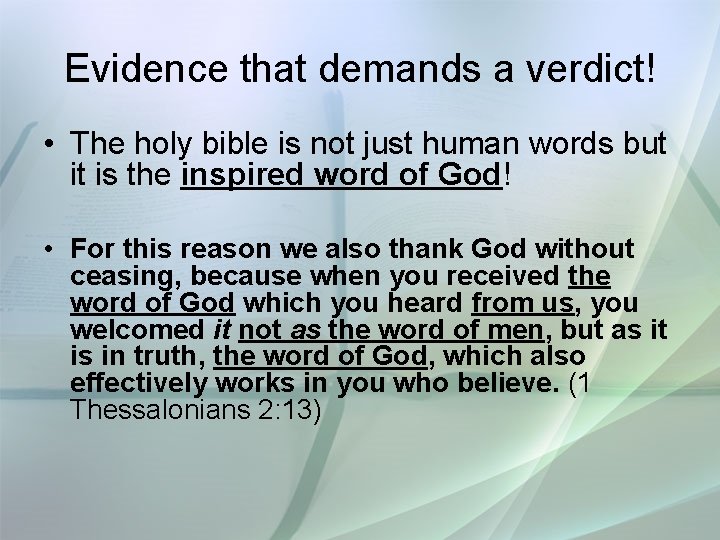 Evidence that demands a verdict!

• The holy bible is not just human words but it is the inspired word of God!

• For this reason we also thank God without ceasing, because when you received the word of God which you heard from us, you welcomed it not as the word of men, but as it is in truth, the word of God, which also effectively works in you who believe. (1 Thessalonians 2:13)